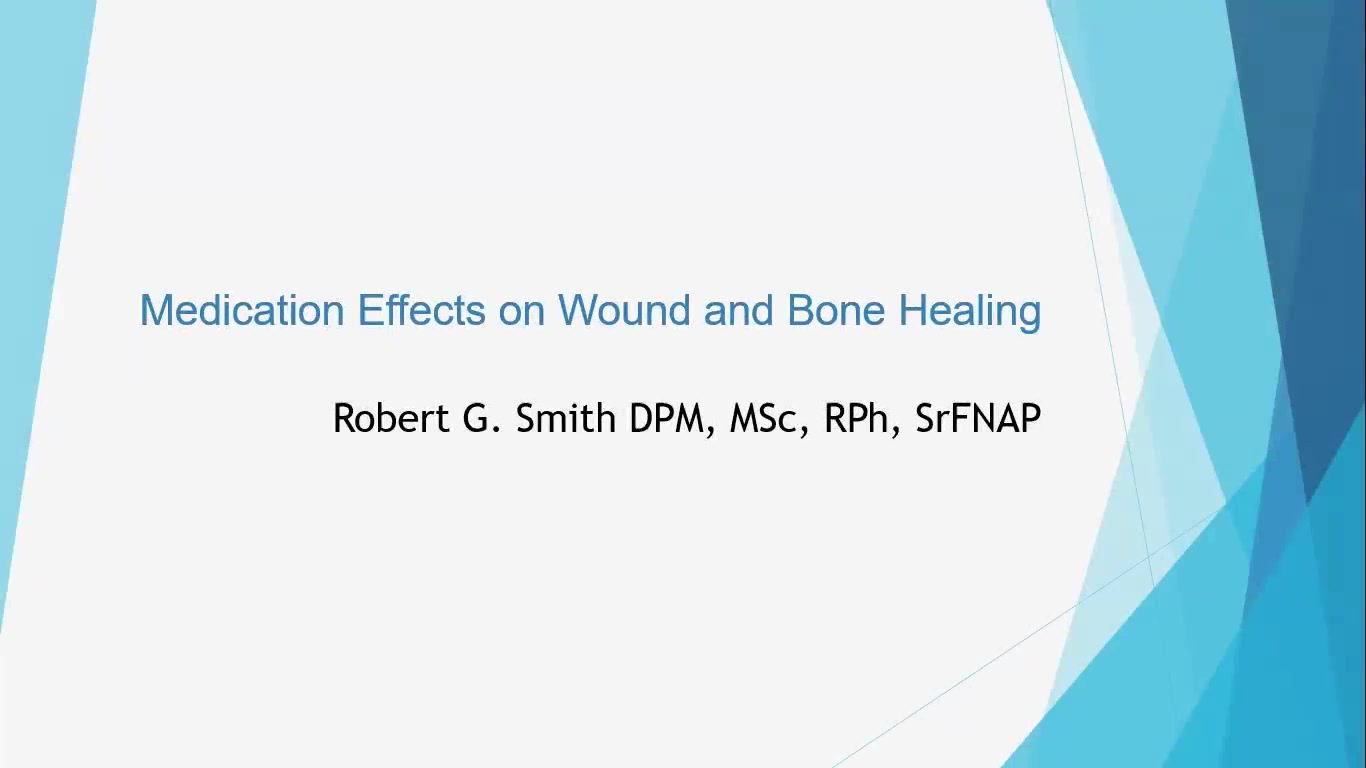 Medication Effects on Wound and Bone Healing

Robert G. Smith DPM, MSc, RPh, SrFNAP